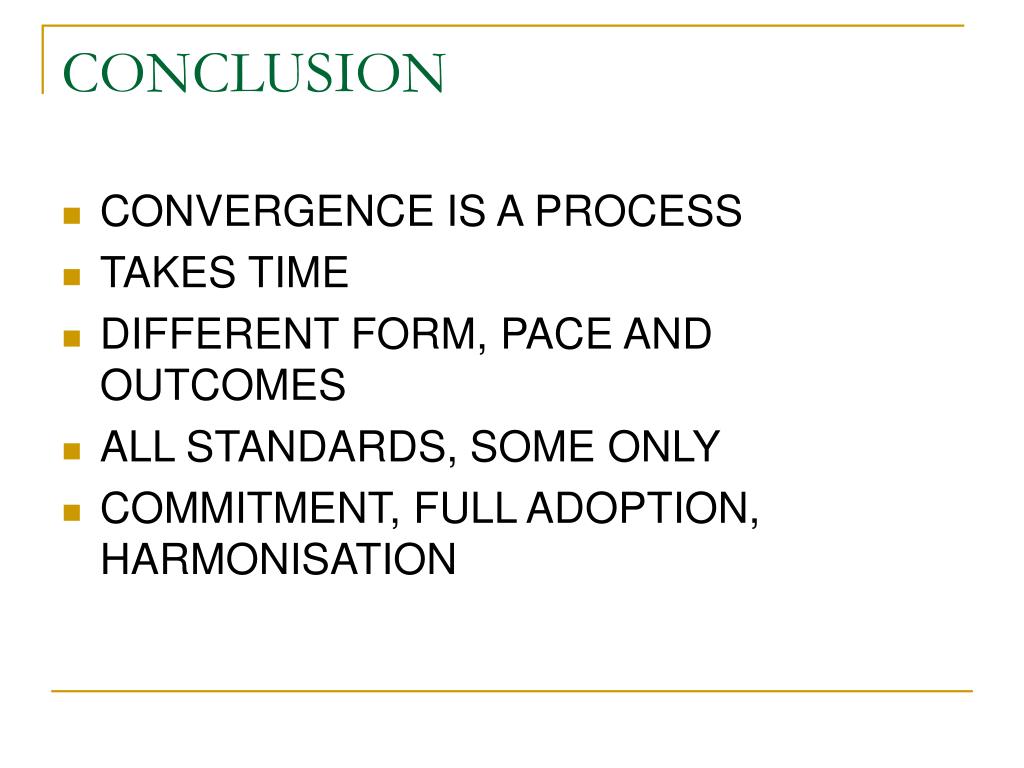 CONCLUSION

- CONVERGENCE IS A PROCESS
- TAKES TIME
- DIFFERENT FORM, PACE AND OUTCOMES
- ALL STANDARDS, SOME ONLY
- COMMITMENT, FULL ADOPTION, HARMONISATION